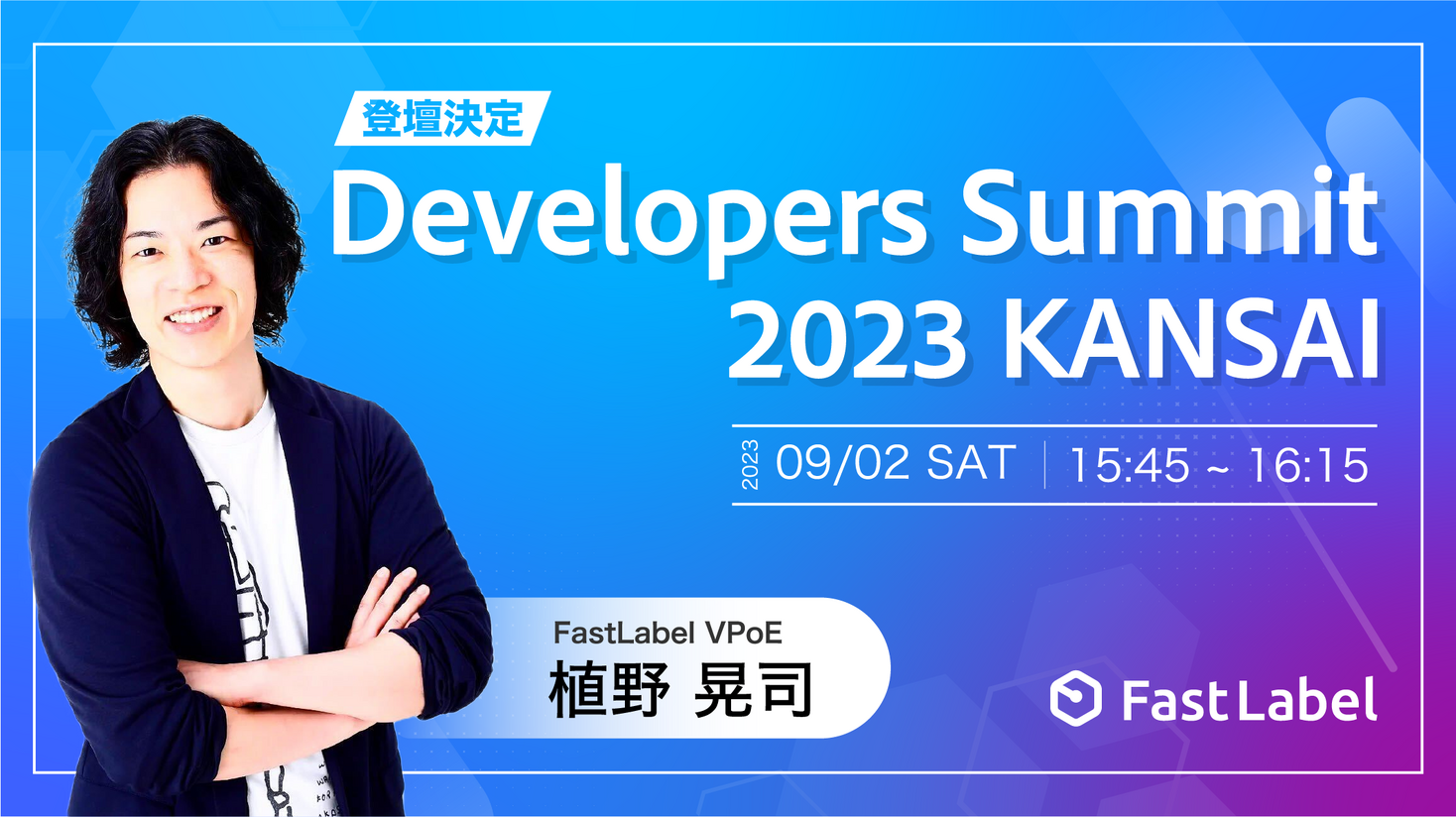 登壇決定

Developers Summit 2023 KANSAI

2023 09/02 SAT | 15:45 ~ 16:15

FastLabel VPoE
植野 晃司

FastLabel